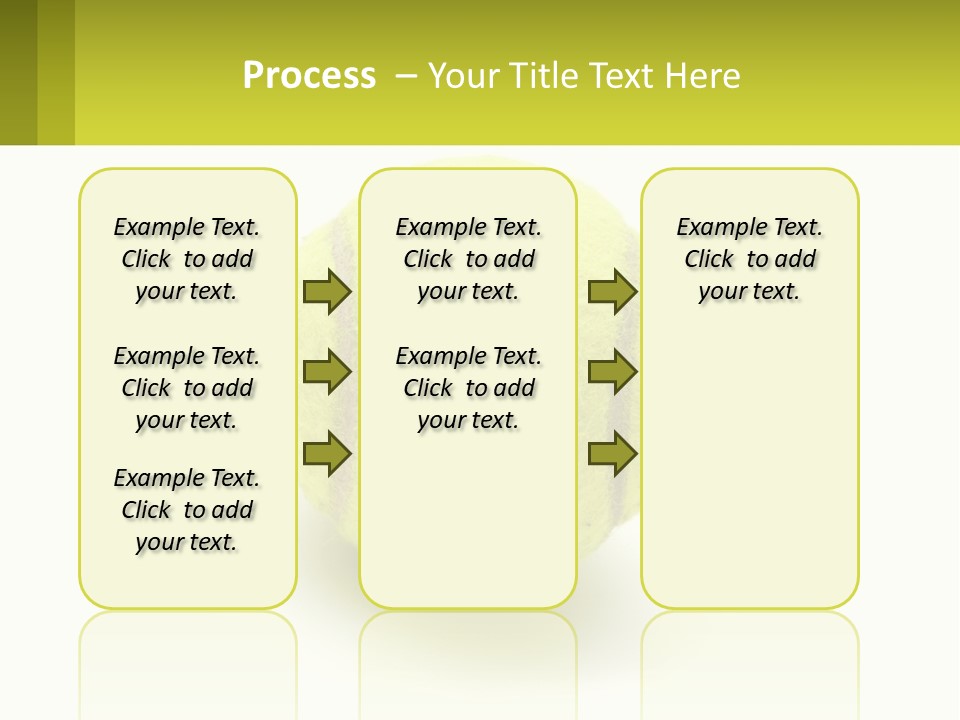 Process – Your Title Text Here

Example Text. Click to add your text.

Example Text. Click to add your text.

Example Text. Click to add your text.

Example Text. Click to add your text.

Example Text. Click to add your text.

Example Text. Click to add your text.